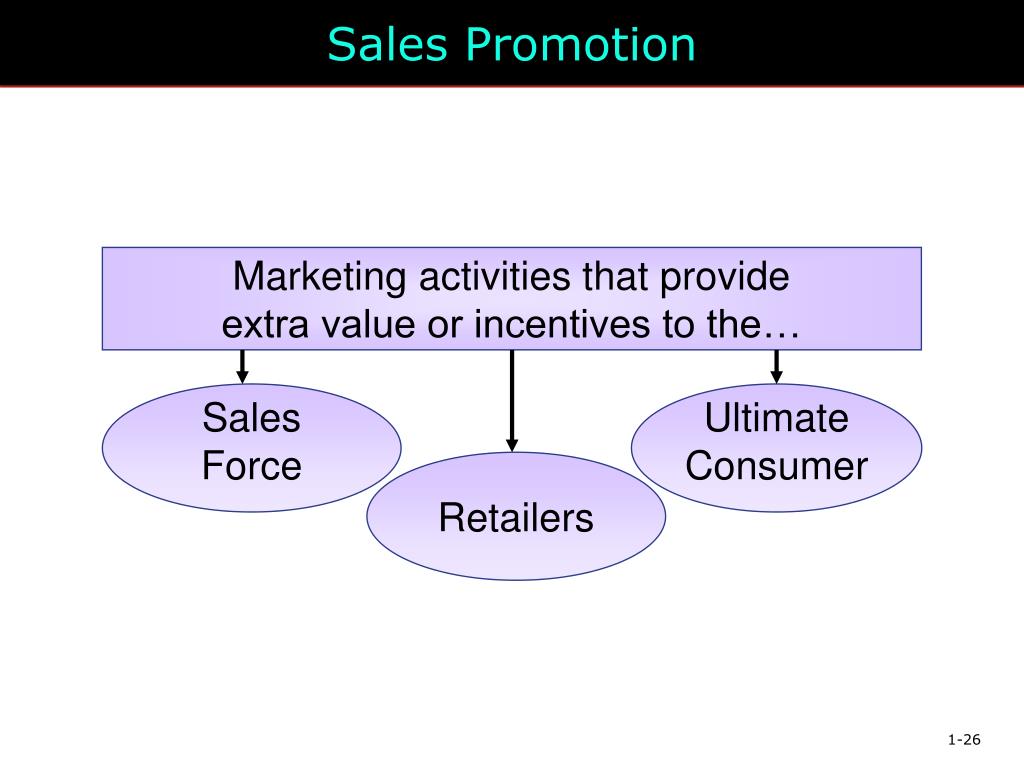 Sales Promotion

Marketing activities that provide extra value or incentives to the…

Sales Force

Retailers

Ultimate Consumer

1-26